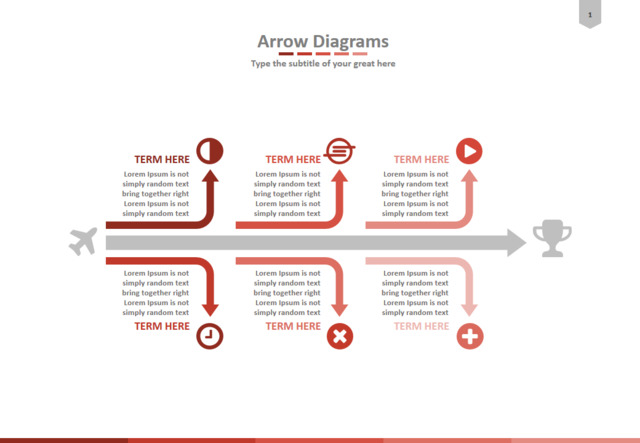 1

Arrow Diagrams

Type the subtitle of your great here

TERM HERE

Lorem Ipsum is not simply random text bring together right Lorem Ipsum is not simply random text

TERM HERE

Lorem Ipsum is not simply random text bring together right Lorem Ipsum is not simply random text

TERM HERE

Lorem Ipsum is not simply random text bring together right Lorem Ipsum is not simply random text

Lorem Ipsum is not simply random text bring together right Lorem Ipsum is not simply random text

TERM HERE

Lorem Ipsum is not simply random text bring together right Lorem Ipsum is not simply random text

TERM HERE

Lorem Ipsum is not simply random text bring together right Lorem Ipsum is not simply random text

TERM HERE